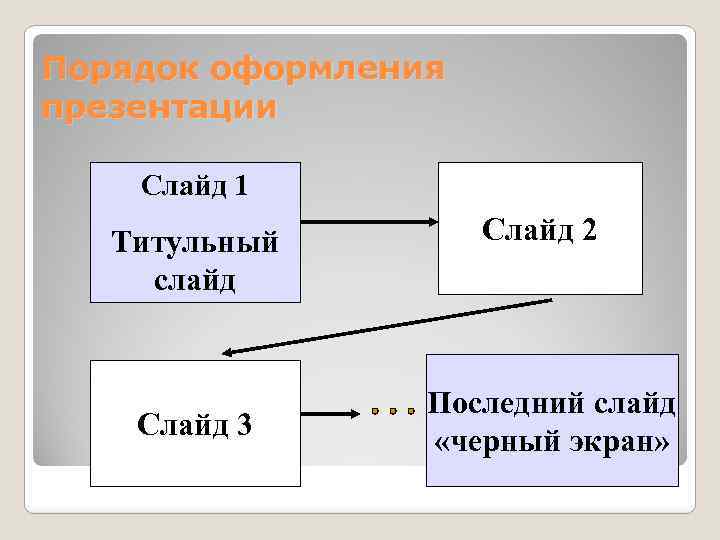 Порядок оформления презентации

Слайд 1

Титульный слайд

Слайд 2

Слайд 3

...

Последний слайд «черный экран»